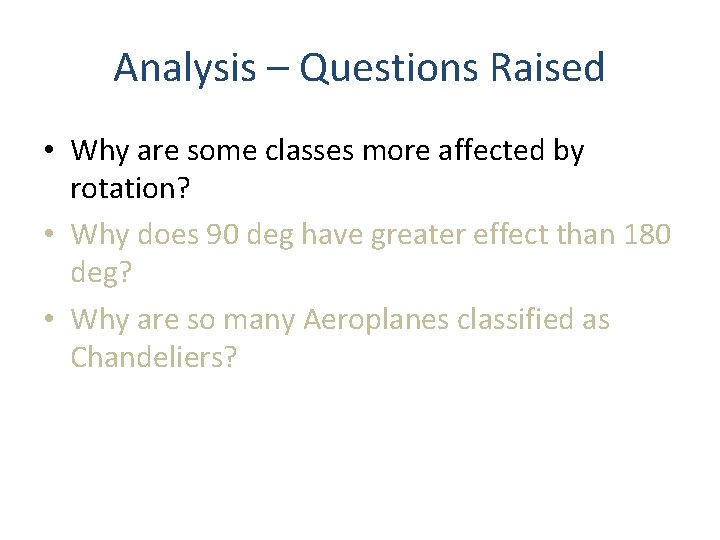 Analysis – Questions Raised

• Why are some classes more affected by rotation?
• Why does 90 deg have greater effect than 180 deg?
• Why are so many Aeroplanes classified as Chandeliers?